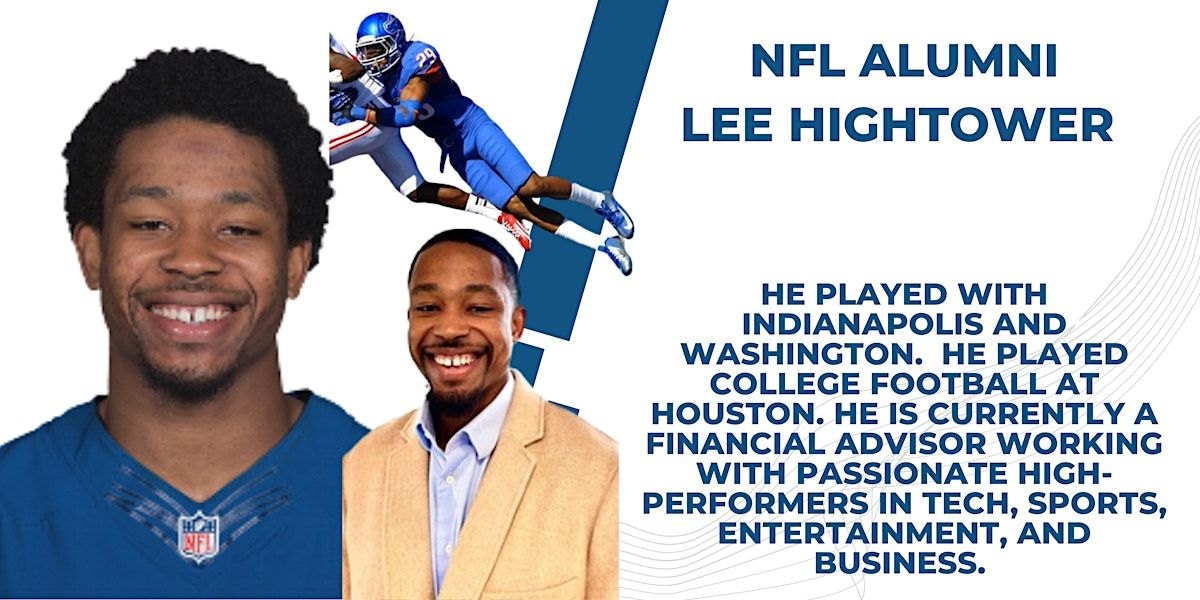 NFL ALUMNI
LEE HIGHTOWER

HE PLAYED WITH INDIANAPOLIS AND WASHINGTON. HE PLAYED COLLEGE FOOTBALL AT HOUSTON. HE IS CURRENTLY A FINANCIAL ADVISOR WORKING WITH PASSIONATE HIGH-PERFORMERS IN TECH, SPORTS, ENTERTAINMENT, AND BUSINESS.

29

NFL